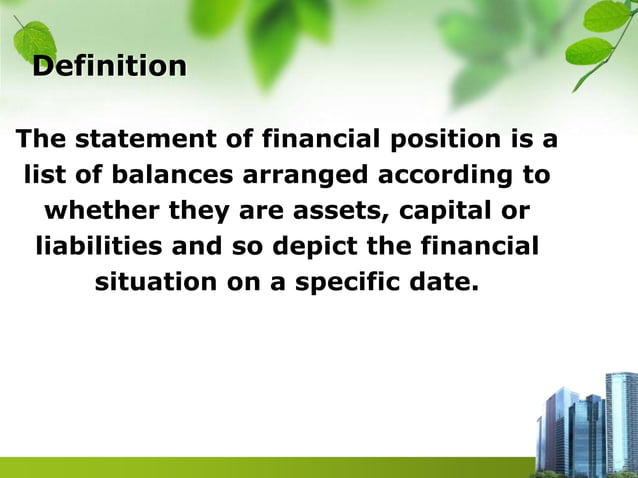 Definition

The statement of financial position is a list of balances arranged according to whether they are assets, capital or liabilities and so depict the financial situation on a specific date.